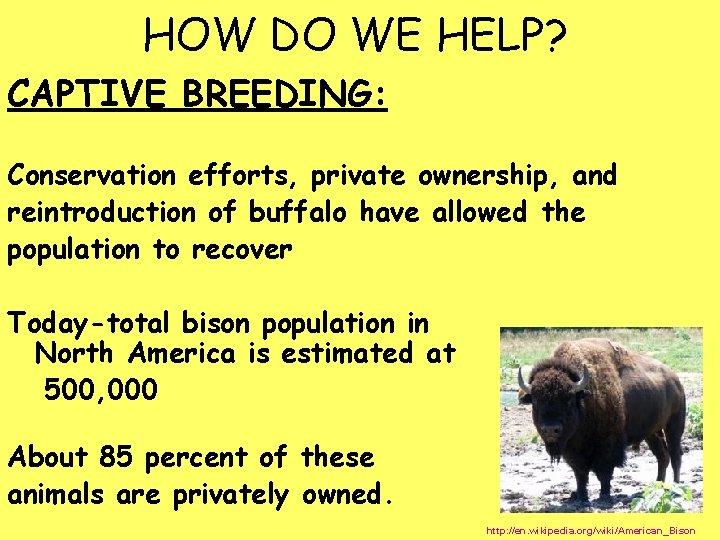 HOW DO WE HELP?

CAPTIVE BREEDING:

Conservation efforts, private ownership, and reintroduction of buffalo have allowed the population to recover

Today-total bison population in North America is estimated at 500,000

About 85 percent of these animals are privately owned.

http://en.wikipedia.org/wiki/American_Bison